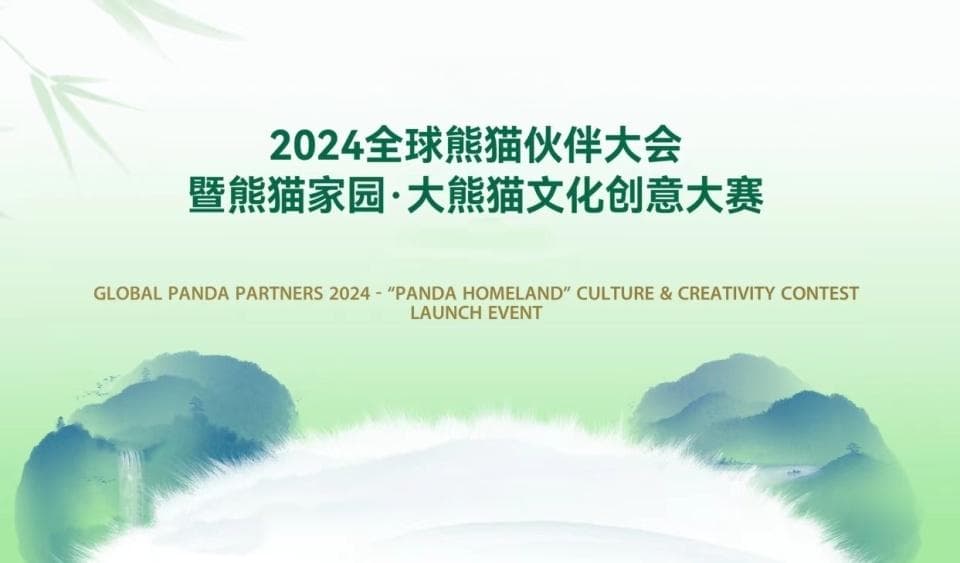 2024全球熊猫伙伴大会
暨熊猫家园·大熊猫文化创意大赛

GLOBAL PANDA PARTNERS 2024 - "PANDA HOMELAND" CULTURE & CREATIVITY CONTEST LAUNCH EVENT